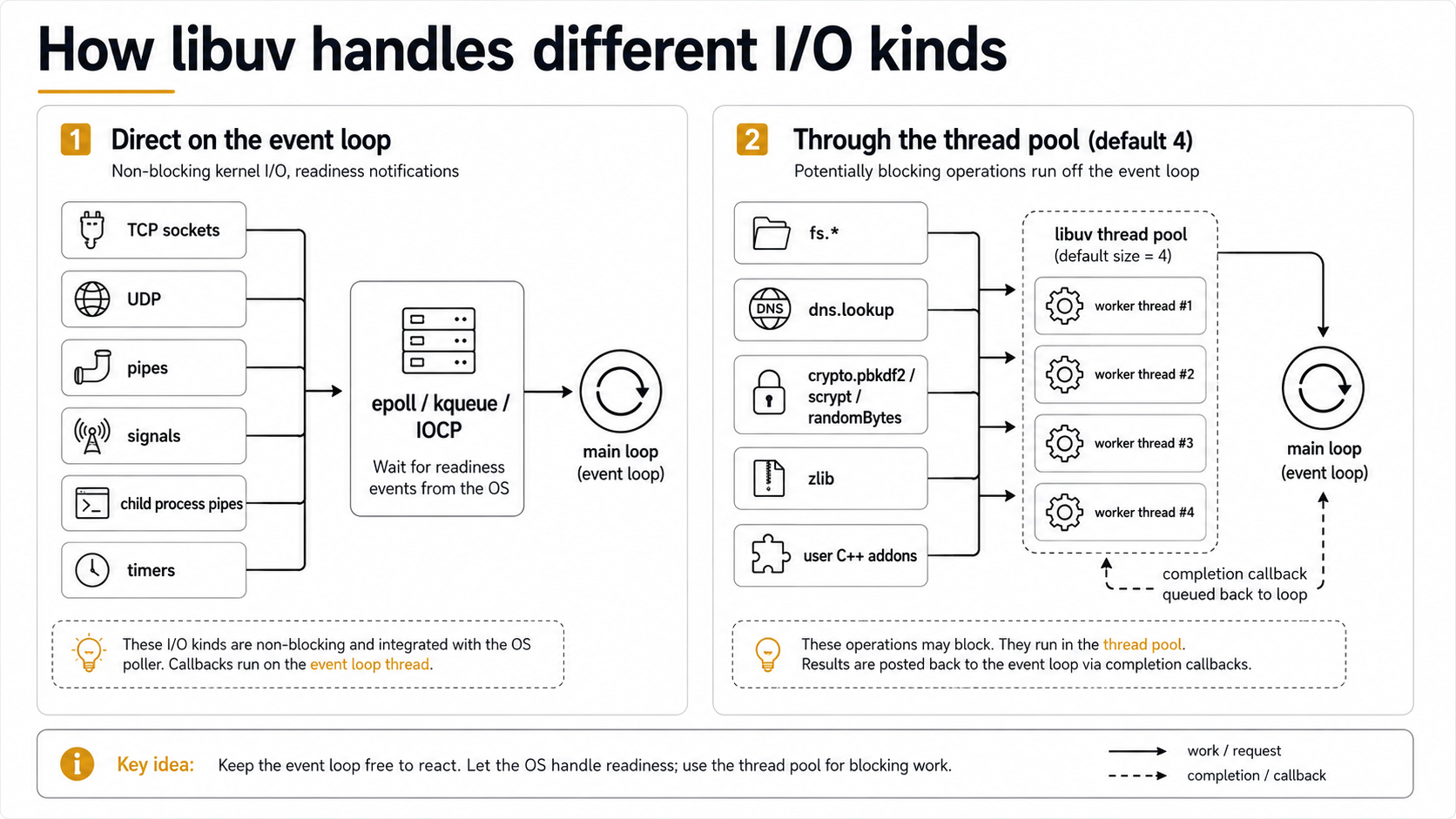 How libuv handles different I/O kinds

1 Direct on the event loop
Non-blocking kernel I/O, readiness notifications

TCP sockets
UDP
pipes
signals
child process pipes
timers

epoll / kqueue / IOCP
Wait for readiness events from the OS

main loop
(event loop)

These I/O kinds are non-blocking and integrated with the OS poller. Callbacks run on the event loop thread.

2 Through the thread pool (default 4)
Potentially blocking operations run off the event loop

fs.*
DNS
dns.lookup
crypto.pbkdf2 / scrypt / randomBytes
zlib
user C++ addons

libuv thread pool
(default size = 4)
worker thread #1
worker thread #2
worker thread #3
worker thread #4

main loop
(event loop)

completion callback queued back to loop

These operations may block. They run in the thread pool.
Results are posted back to the event loop via completion callbacks.

Key idea: Keep the event loop free to react. Let the OS handle readiness; use the thread pool for blocking work.

work / request
completion / callback